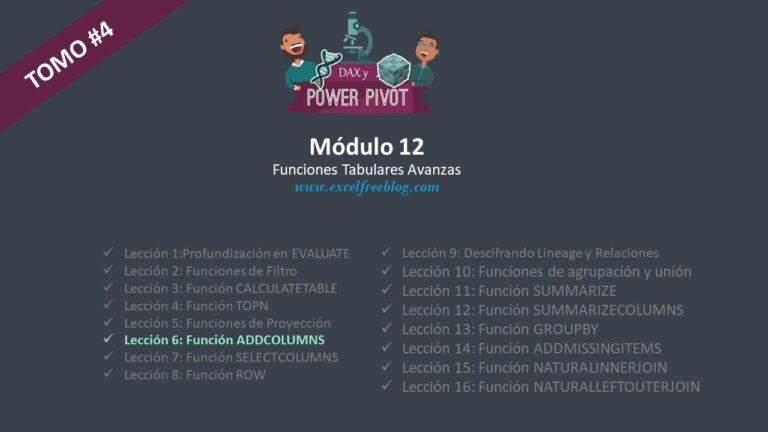 TOMO #4

DAX y
POWER PIVOT

Módulo 12
Funciones Tabulares Avanzas
www.excelfreeblog.com

✓ Lección 1:Profundización en EVALUATE
✓ Lección 2: Funciones de Filtro
✓ Lección 3: Función CALCULATETABLE
✓ Lección 4: Función TOPN
✓ Lección 5: Funciones de Proyección
✓ Lección 6: Función ADDCOLUMNS
✓ Lección 7: Función SELECTCOLUMNS
✓ Lección 8: Función ROW

✓ Lección 9: Descifrando Lineage y Relaciones
✓ Lección 10: Funciones de agrupación y unión
✓ Lección 11: Función SUMMARIZE
✓ Lección 12: Función SUMMARIZECOLUMNS
✓ Lección 13: Función GROUPBY
✓ Lección 14: Función ADDMISSINGITEMS
✓ Lección 15: Función NATURALINNERJOIN
✓ Lección 16: Función NATURALLEFTOUTERJOIN